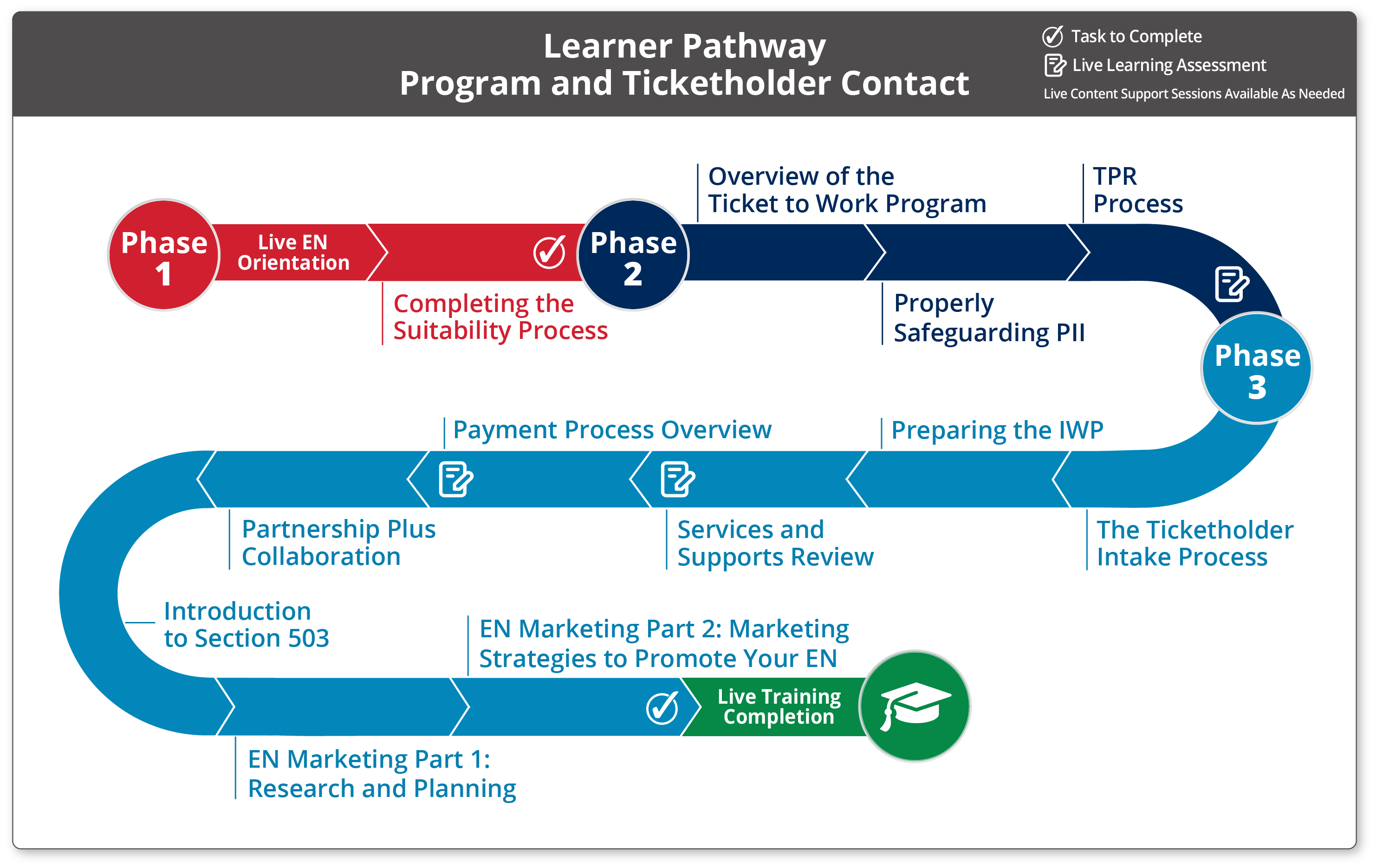 Learner Pathway
Program and Ticketholder Contact

Task to Complete
Live Learning Assessment
Live Content Support Sessions Available As Needed

Phase 1

Live EN Orientation

Completing the Suitability Process

Phase 2

Overview of the Ticket to Work Program

Properly Safeguarding PII

TPR Process

Phase 3

The Ticketholder Intake Process

Preparing the IWP

Services and Supports Review

Payment Process Overview

Partnership Plus Collaboration

Introduction to Section 503

EN Marketing Part 1: Research and Planning

EN Marketing Part 2: Marketing Strategies to Promote Your EN

Live Training Completion